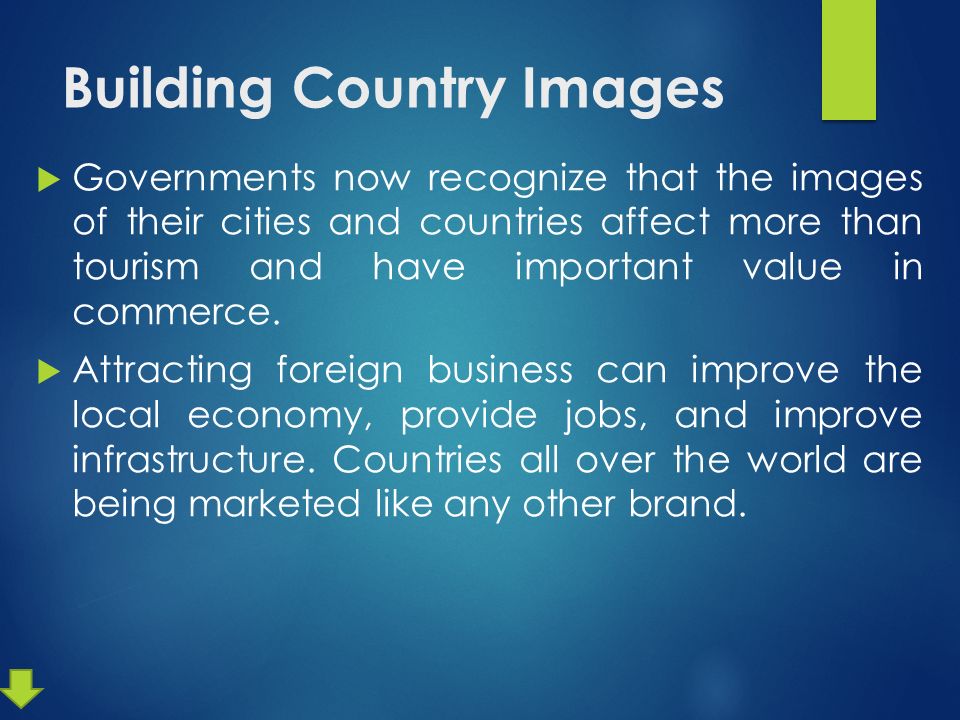 Building Country Images

Governments now recognize that the images of their cities and countries affect more than tourism and have important value in commerce.

Attracting foreign business can improve the local economy, provide jobs, and improve infrastructure. Countries all over the world are being marketed like any other brand.